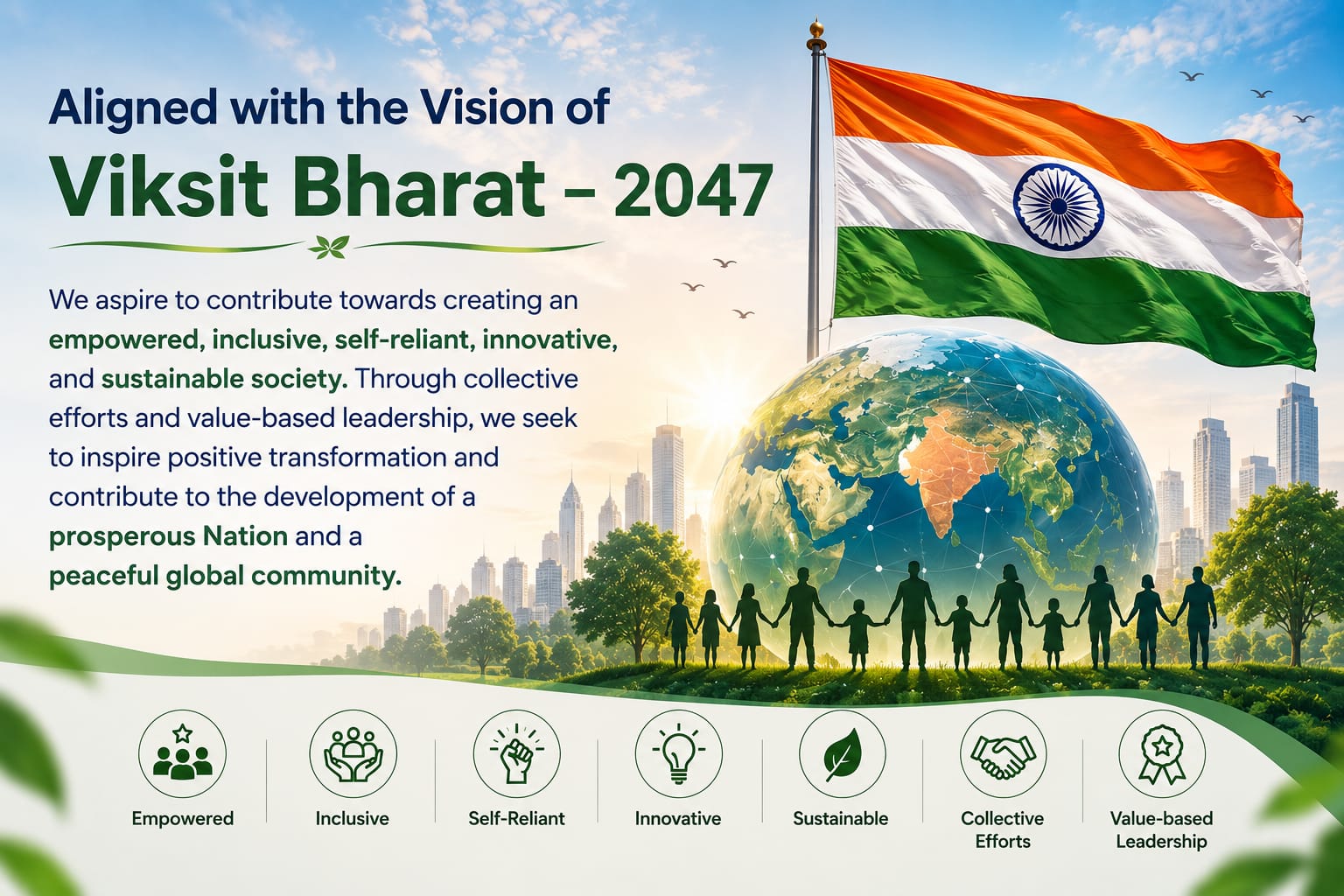 Aligned with the Vision of
Viksit Bharat – 2047

We aspire to contribute towards creating an empowered, inclusive, self-reliant, innovative, and sustainable society. Through collective efforts and value-based leadership, we seek to inspire positive transformation and contribute to the development of a prosperous Nation and a peaceful global community.

Empowered

Inclusive

Self-Reliant

Innovative

Sustainable

Collective Efforts

Value-based Leadership